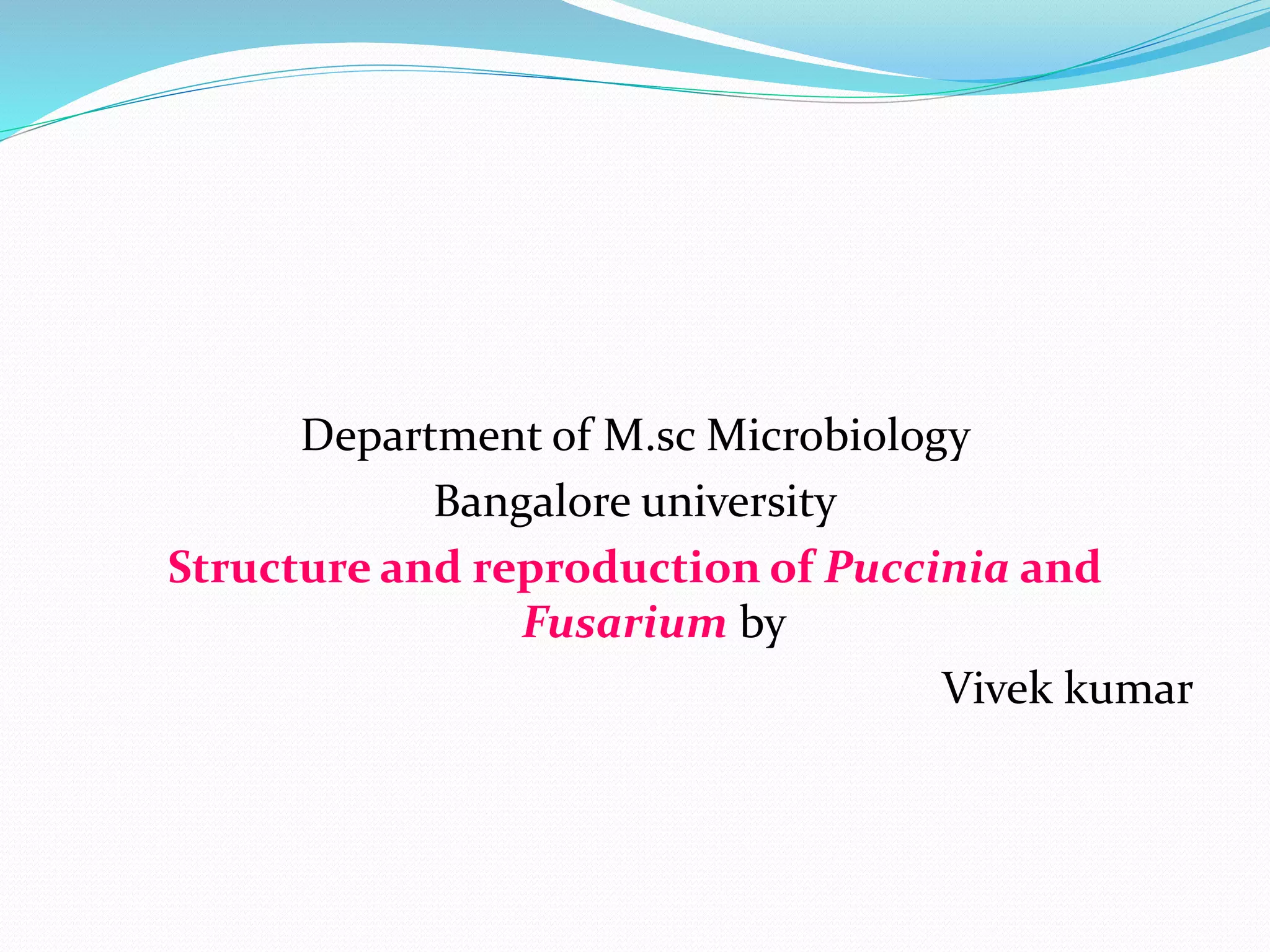 Department of M.sc Microbiology

Bangalore university

Structure and reproduction of Puccinia and Fusarium by

Vivek kumar